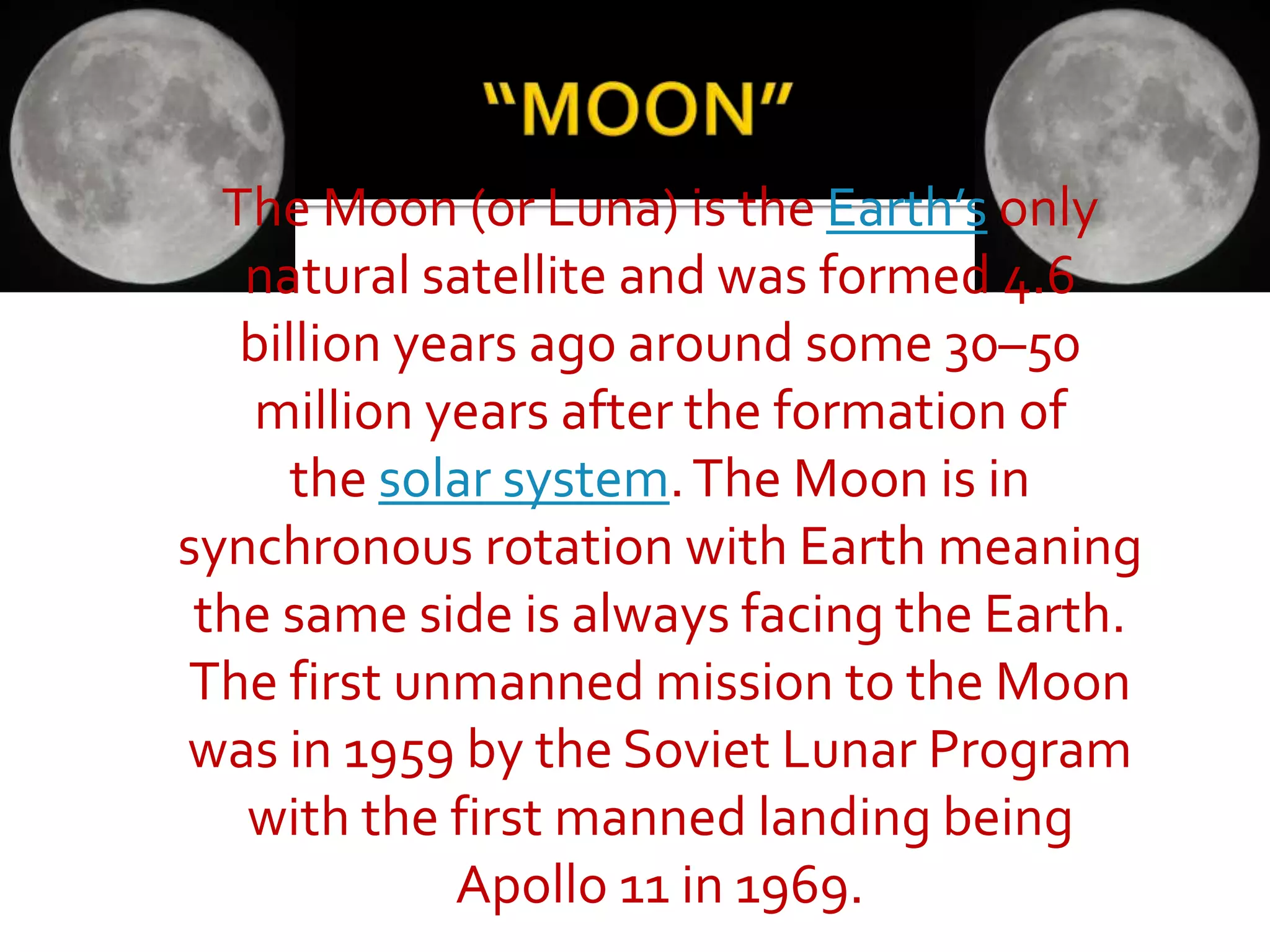 “MOON”

The Moon (or Luna) is the Earth’s only natural satellite and was formed 4.6 billion years ago around some 30–50 million years after the formation of the solar system. The Moon is in synchronous rotation with Earth meaning the same side is always facing the Earth. The first unmanned mission to the Moon was in 1959 by the Soviet Lunar Program with the first manned landing being Apollo 11 in 1969.